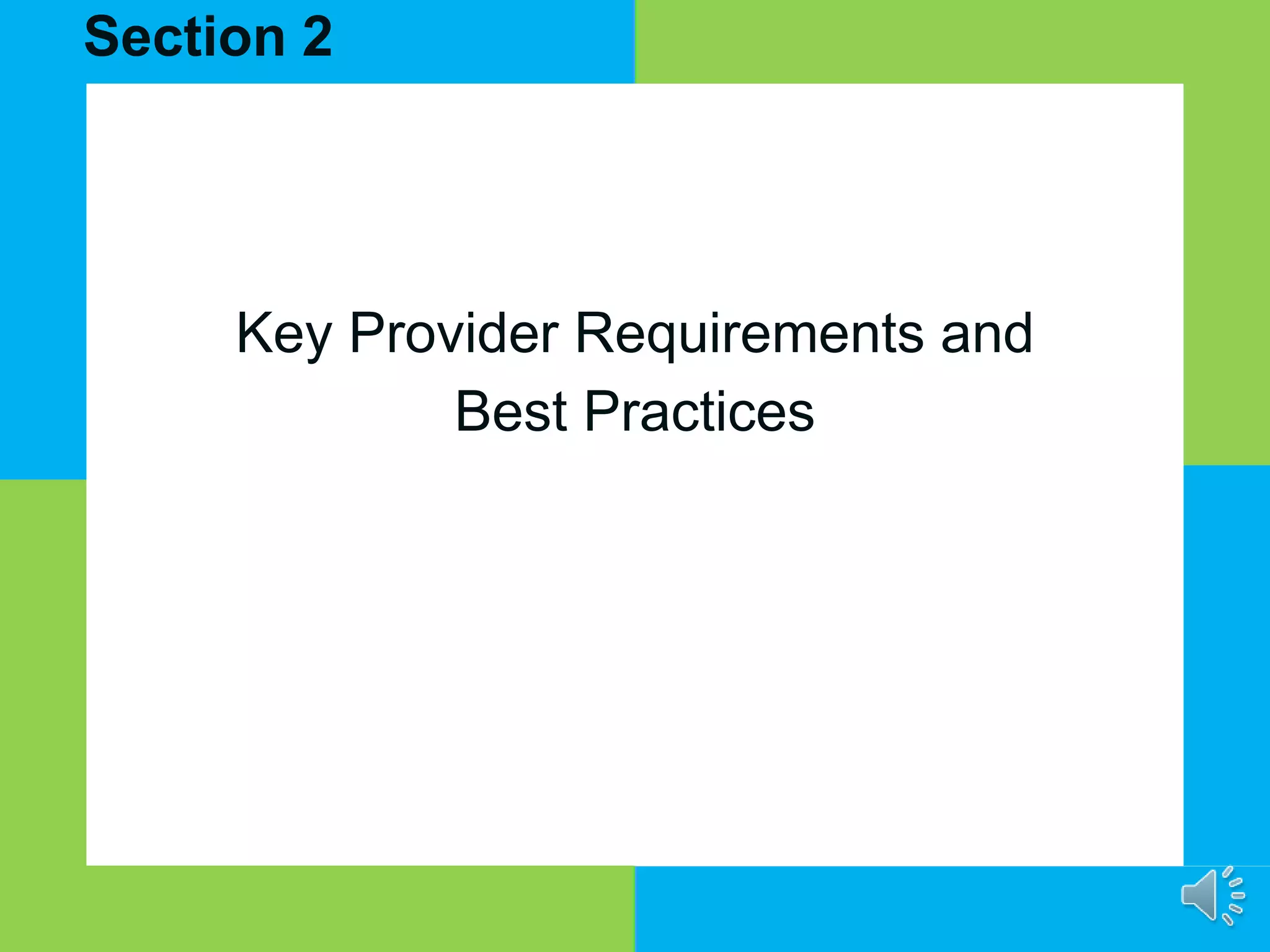 Section 2

Key Provider Requirements and Best Practices